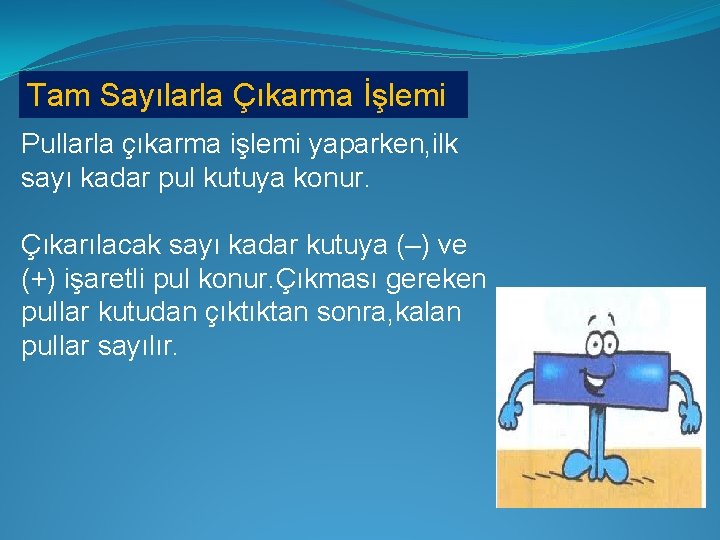 Tam Sayılarla Çıkarma İşlemi

Pullarla çıkarma işlemi yaparken,ilk sayı kadar pul kutuya konur.

Çıkarılacak sayı kadar kutuya (–) ve (+) işaretli pul konur.Çıkması gereken pullar kutudan çıktıktan sonra,kalan pullar sayılır.